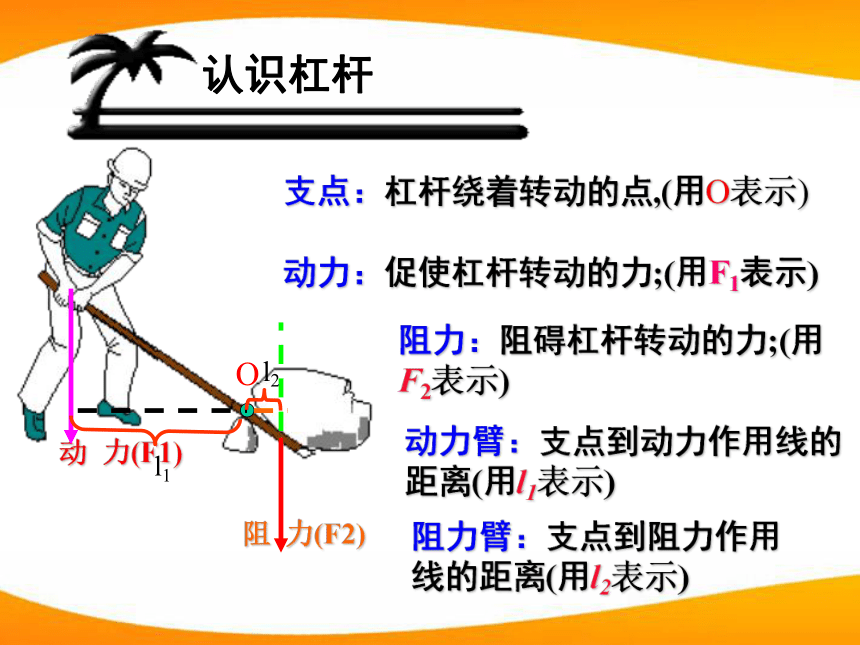 认识杠杆

支点：杠杆绕着转动的点,(用O表示)

动力：促使杠杆转动的力;(用$F_1$表示)

阻力：阻碍杠杆转动的力;(用$F_2$表示)

动力臂：支点到动力作用线的距离(用$l_1$表示)

阻力臂：支点到阻力作用线的距离(用$l_2$表示)

O $l_2$

动 力(F1)

$l_1$

阻 力(F2)